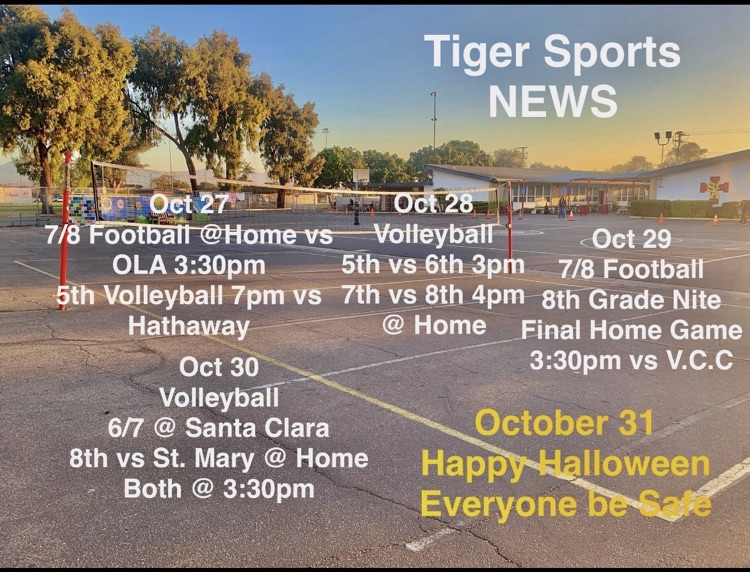 Tiger Sports NEWS

Oct 27
7/8 Football @Home vs OLA 3:30pm
5th Volleyball 7pm vs Hathaway

Oct 28
Volleyball
5th vs 6th 3pm
7th vs 8th 4pm
@ Home

Oct 29
7/8 Football
8th Grade Nite
Final Home Game
3:30pm vs V.C.C

Oct 30
Volleyball
6/7 @ Santa Clara
8th vs St. Mary @ Home
Both @ 3:30pm

October 31
Happy Halloween
Everyone be Safe